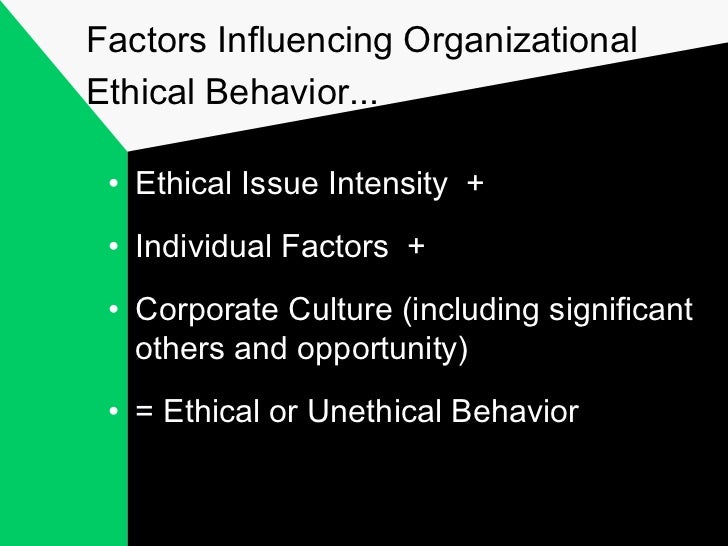 Factors Influencing Organizational Ethical Behavior...

• Ethical Issue Intensity +

• Individual Factors +

• Corporate Culture (including significant others and opportunity)

• = Ethical or Unethical Behavior